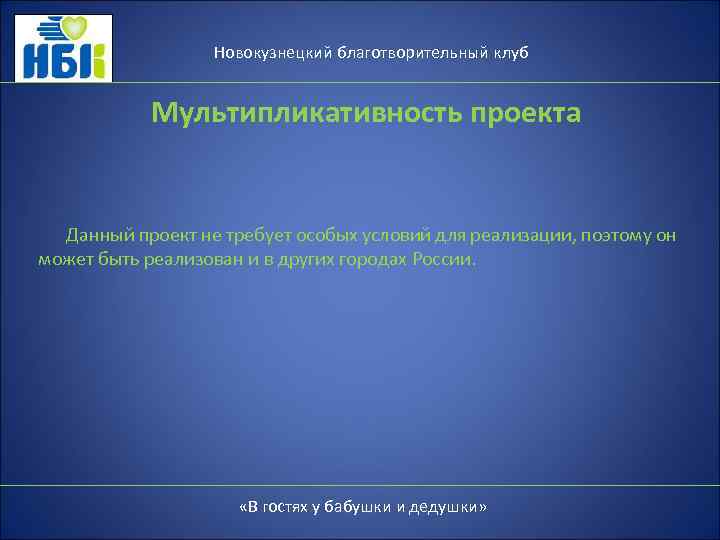 НБК

Новокузнецкий благотворительный клуб

Мультипликативность проекта

Данный проект не требует особых условий для реализации, поэтому он может быть реализован и в других городах России.

«В гостях у бабушки и дедушки»